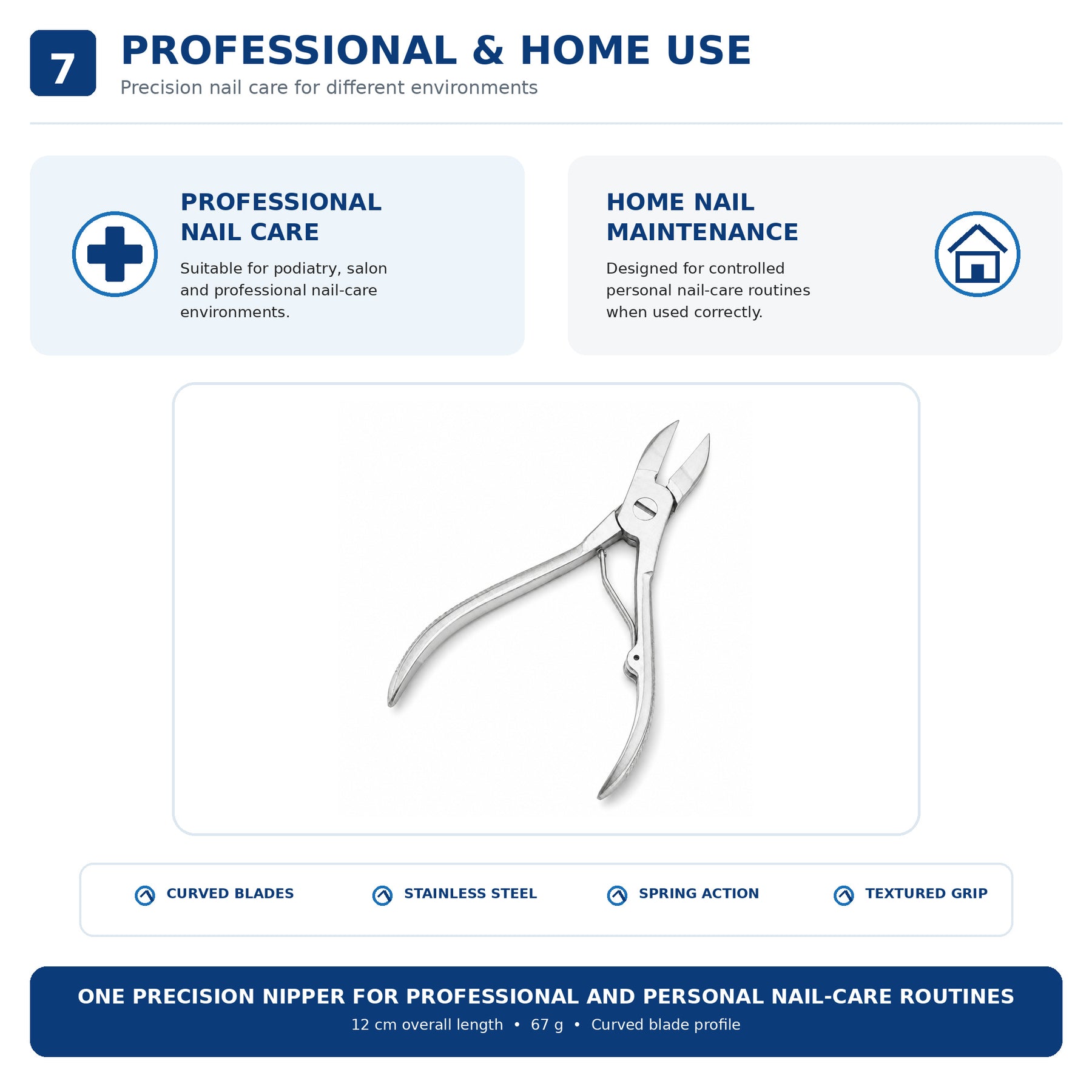 7

PROFESSIONAL & HOME USE

Precision nail care for different environments

PROFESSIONAL NAIL CARE

Suitable for podiatry, salon and professional nail-care environments.

HOME NAIL MAINTENANCE

Designed for controlled personal nail-care routines when used correctly.

CURVED BLADES

STAINLESS STEEL

SPRING ACTION

TEXTURED GRIP

ONE PRECISION NIPPER FOR PROFESSIONAL AND PERSONAL NAIL-CARE ROUTINES

12 cm overall length • 67 g • Curved blade profile